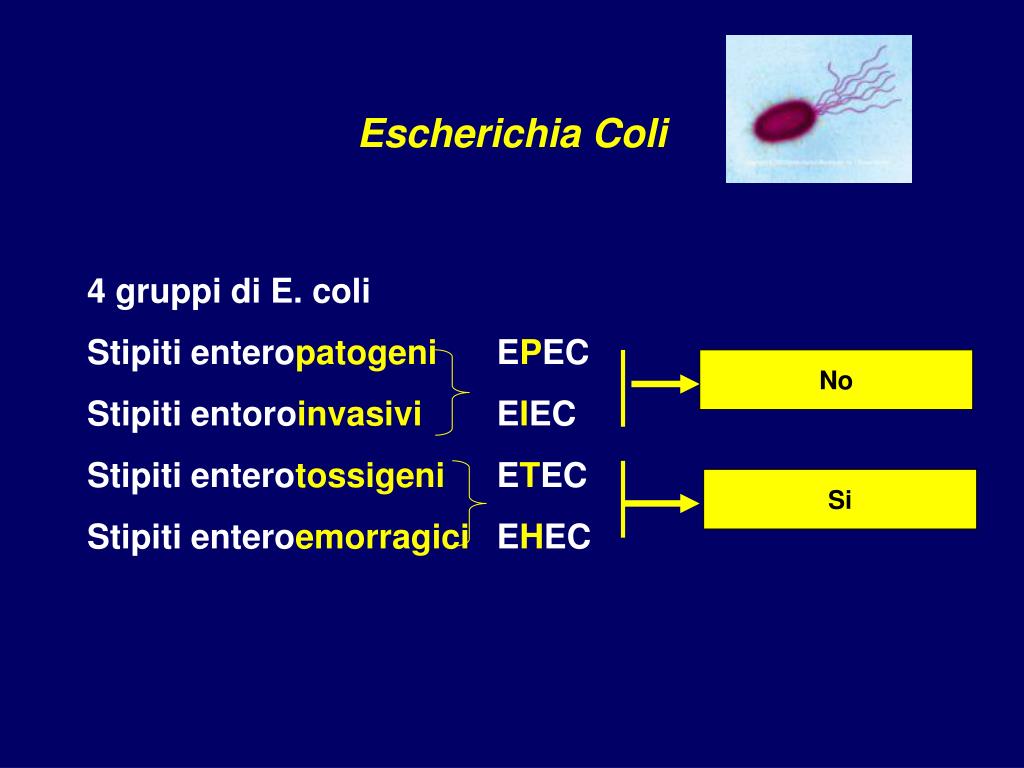 Escherichia Coli

4 gruppi di E. coli

Stipiti enteropatogeni EPEC

Stipiti entoroinvasivi EIEC

Stipiti enterotossigeni ETEC

Stipiti enteroemorragici EHEC

No

Si